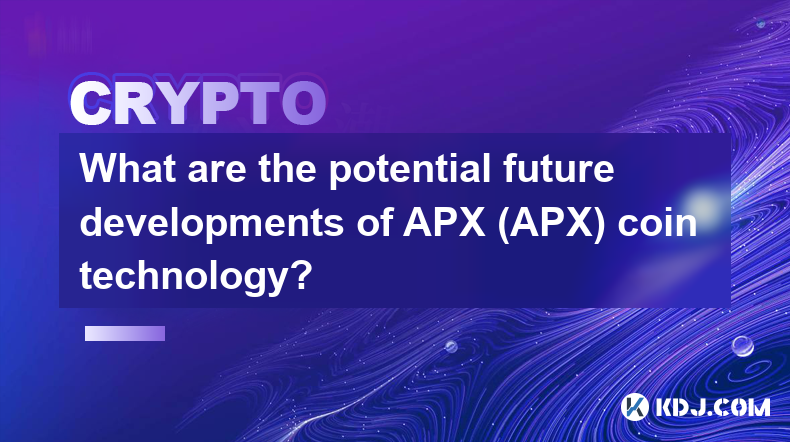 CRYPTO

What are the potential future developments of APX (APX) coin technology?

KDJ.COM